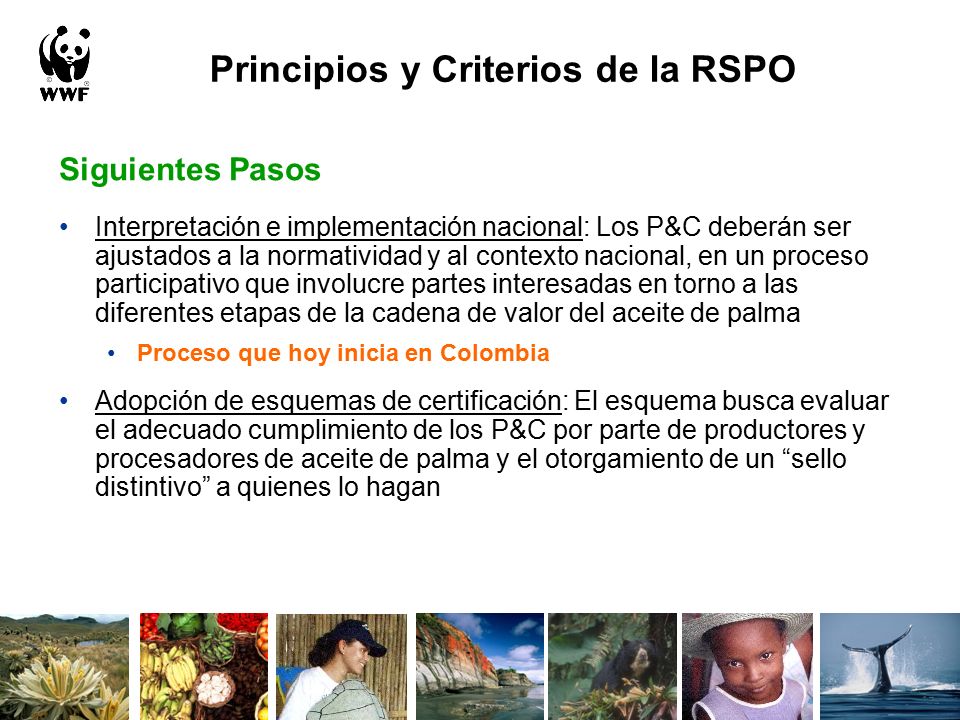 WWF

Principios y Criterios de la RSPO

Siguientes Pasos

• Interpretación e implementación nacional: Los P&C deberán ser ajustados a la normatividad y al contexto nacional, en un proceso participativo que involucre partes interesadas en torno a las diferentes etapas de la cadena de valor del aceite de palma

• Proceso que hoy inicia en Colombia

• Adopción de esquemas de certificación: El esquema busca evaluar el adecuado cumplimiento de los P&C por parte de productores y procesadores de aceite de palma y el otorgamiento de un “sello distintivo” a quienes lo hagan